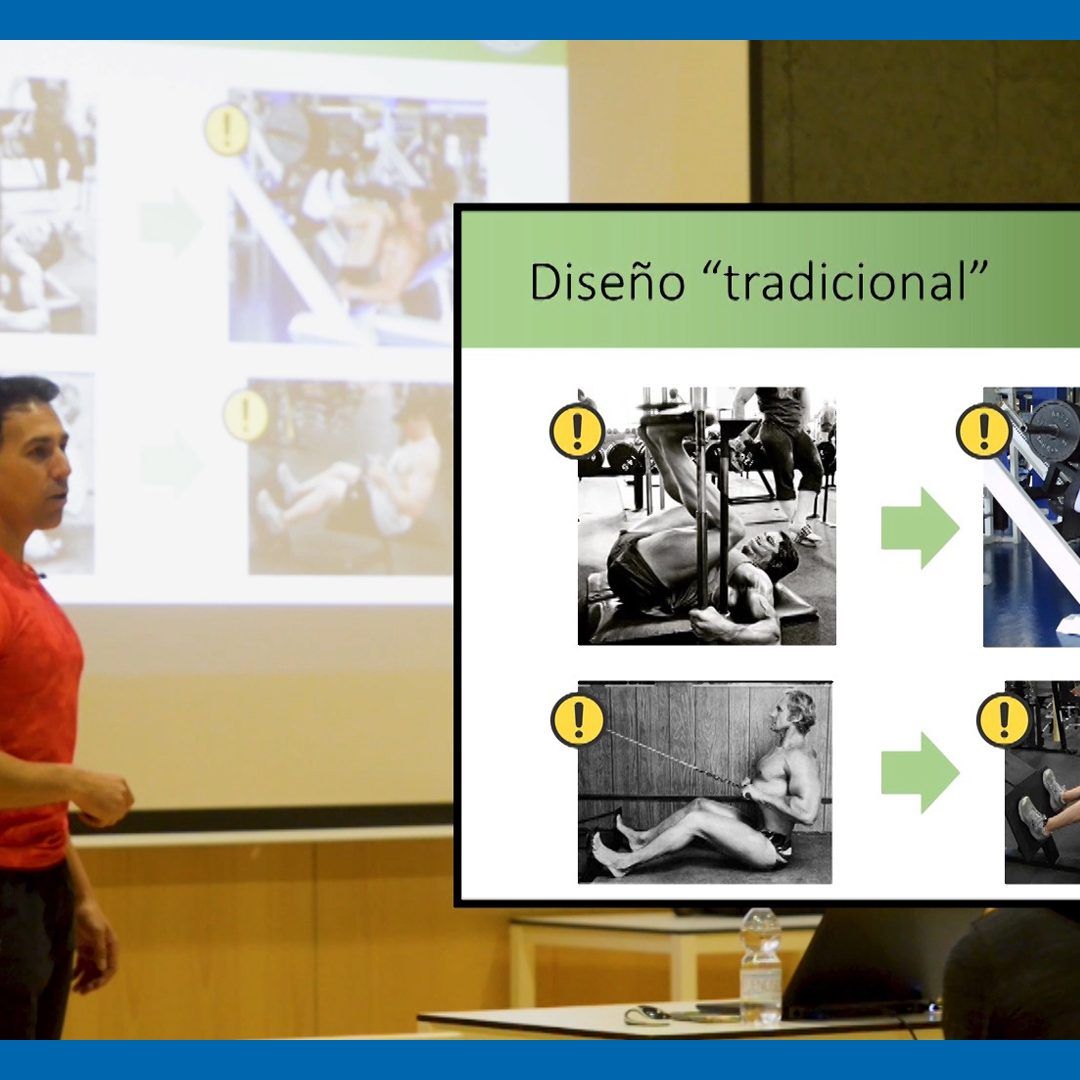 Diseño “tradicional”